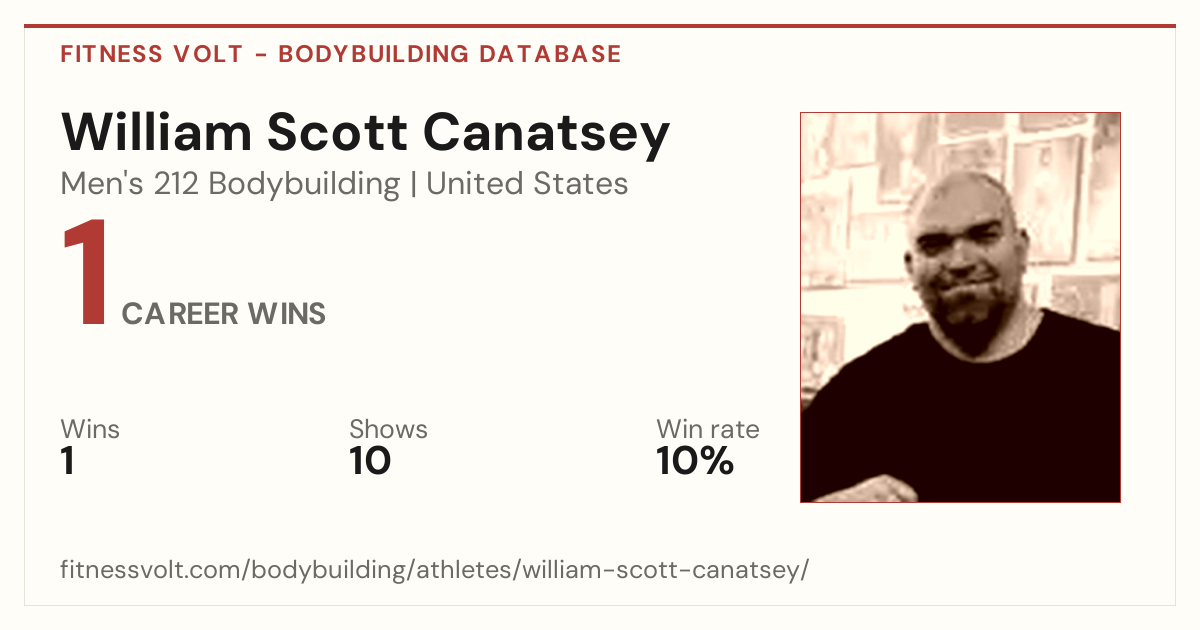 FITNESS VOLT - BODYBUILDING DATABASE

William Scott Canatsey

Men's 212 Bodybuilding | United States

1 CAREER WINS

Wins
1

Shows
10

Win rate
10%

fitnessvolt.com/bodybuilding/athletes/william-scott-canatsey/